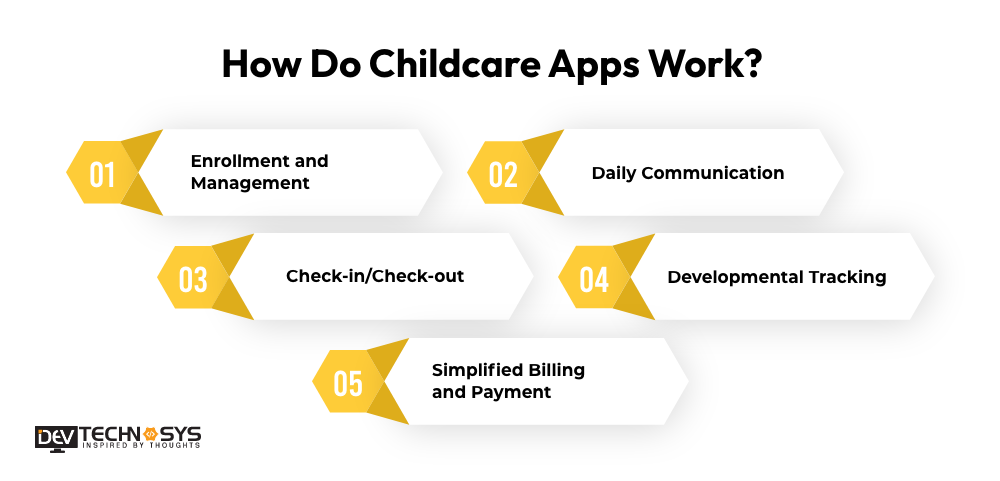 How Do Childcare Apps Work?

01 Enrollment and Management

02 Daily Communication

03 Check-in/Check-out

04 Developmental Tracking

05 Simplified Billing and Payment

DEV TECHNOSYS
INSPIRED BY THOUGHTS